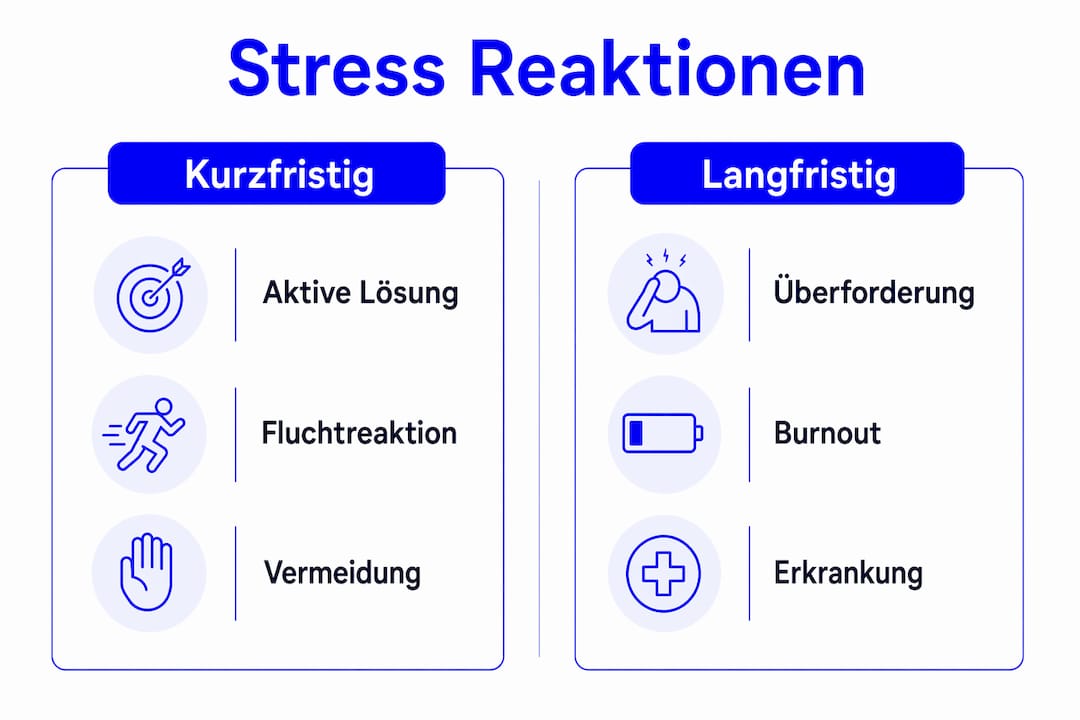 Stress Reaktionen

Kurzfristig

Aktive Lösung

Fluchtreaktion

Vermeidung

Langfristig

Überforderung

Burnout

Erkrankung